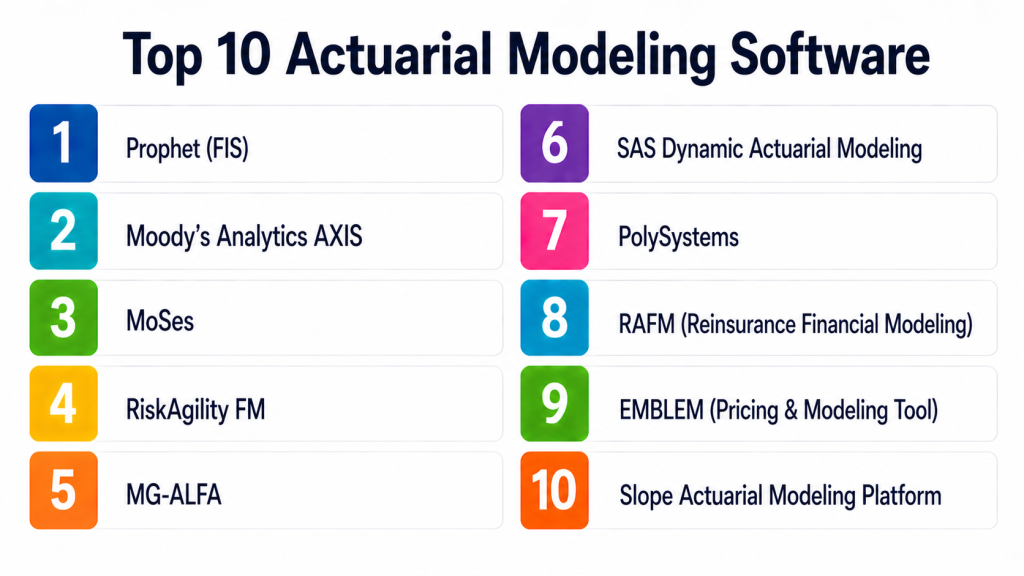 Top 10 Actuarial Modeling Software

1 Prophet (FIS)

2 Moody's Analytics AXIS

3 MoSes

4 RiskAgility FM

5 MG-ALFA

6 SAS Dynamic Actuarial Modeling

7 PolySystems

8 RAFM (Reinsurance Financial Modeling)

9 EMBLEM (Pricing & Modeling Tool)

10 Slope Actuarial Modeling Platform